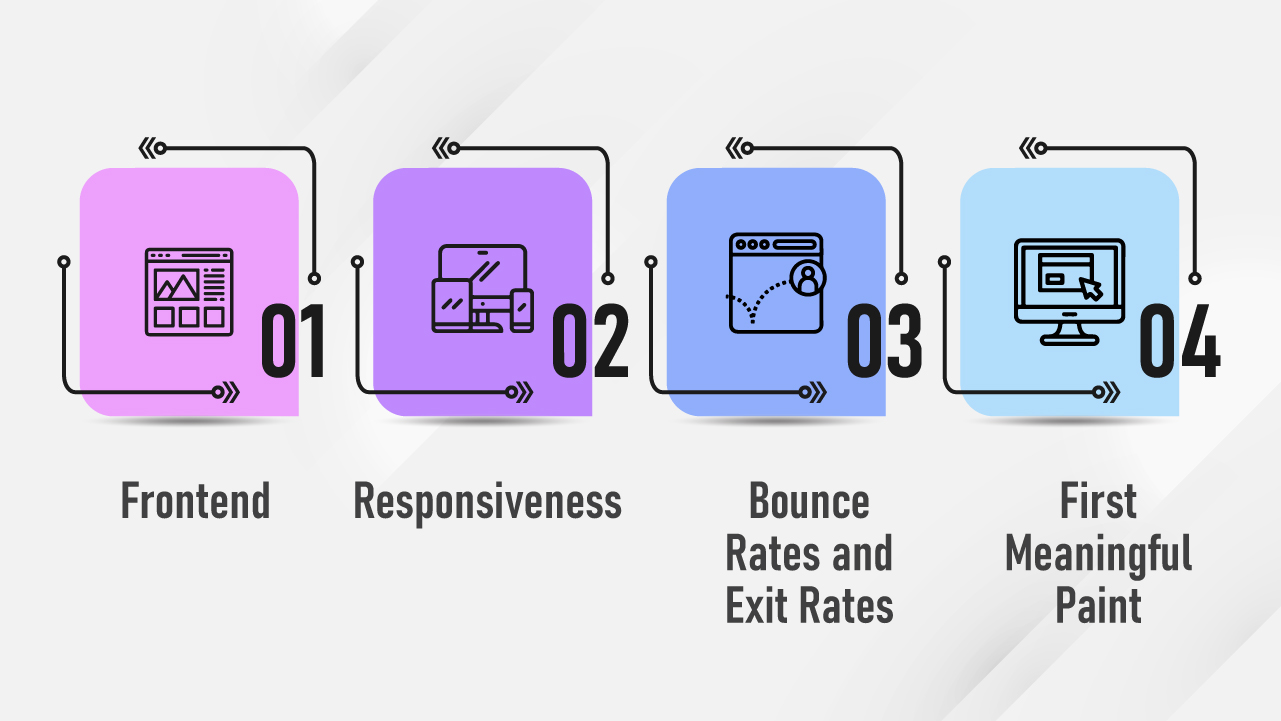 01

Frontend

02

Responsiveness

03

Bounce Rates and Exit Rates

04

First Meaningful Paint